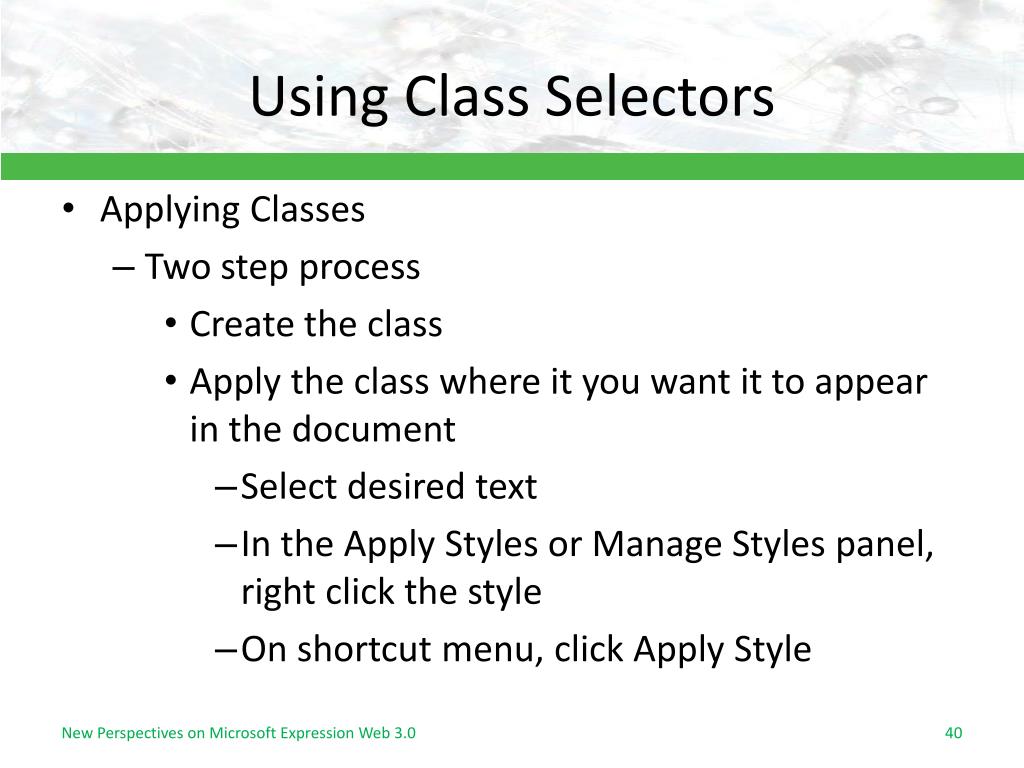 Using Class Selectors

• Applying Classes
– Two step process
• Create the class
• Apply the class where it you want it to appear in the document
– Select desired text
– In the Apply Styles or Manage Styles panel, right click the style
– On shortcut menu, click Apply Style

New Perspectives on Microsoft Expression Web 3.0

40